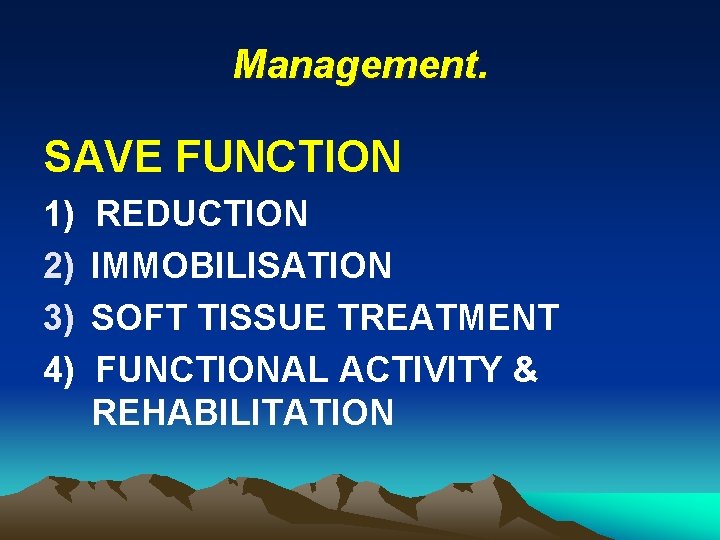 Management.

SAVE FUNCTION

1) REDUCTION
2) IMMOBILISATION
3) SOFT TISSUE TREATMENT
4) FUNCTIONAL ACTIVITY & REHABILITATION